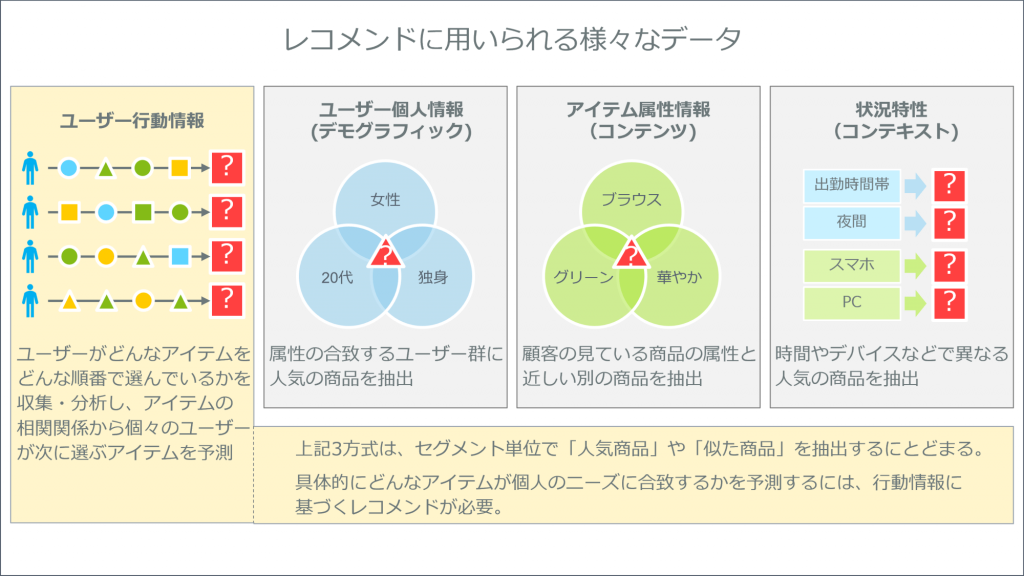 レコメンドに用いられる様々なデータ

ユーザー行動情報

?
?
?
?

ユーザーがどんなアイテムをどんな順番で選んでいるかを収集・分析し、アイテムの相関関係から個々のユーザーが次に選ぶアイテムを予測

ユーザー個人情報
(デモグラフィック)

女性
20代
独身
?

属性の合致するユーザー群に人気の商品を抽出

アイテム属性情報
(コンテンツ)

ブラウス
グリーン
華やか
?

顧客の見ている商品の属性と近しい別の商品を抽出

状況特性
(コンテキスト)

出勤時間帯
?
夜間
?
スマホ
?
PC
?

時間やデバイスなどで異なる人気の商品を抽出

上記3方式は、セグメント単位で「人気商品」や「似た商品」を抽出するにとどまる。

具体的にどんなアイテムが個人のニーズに合致するかを予測するには、行動情報に基づくレコメンドが必要。